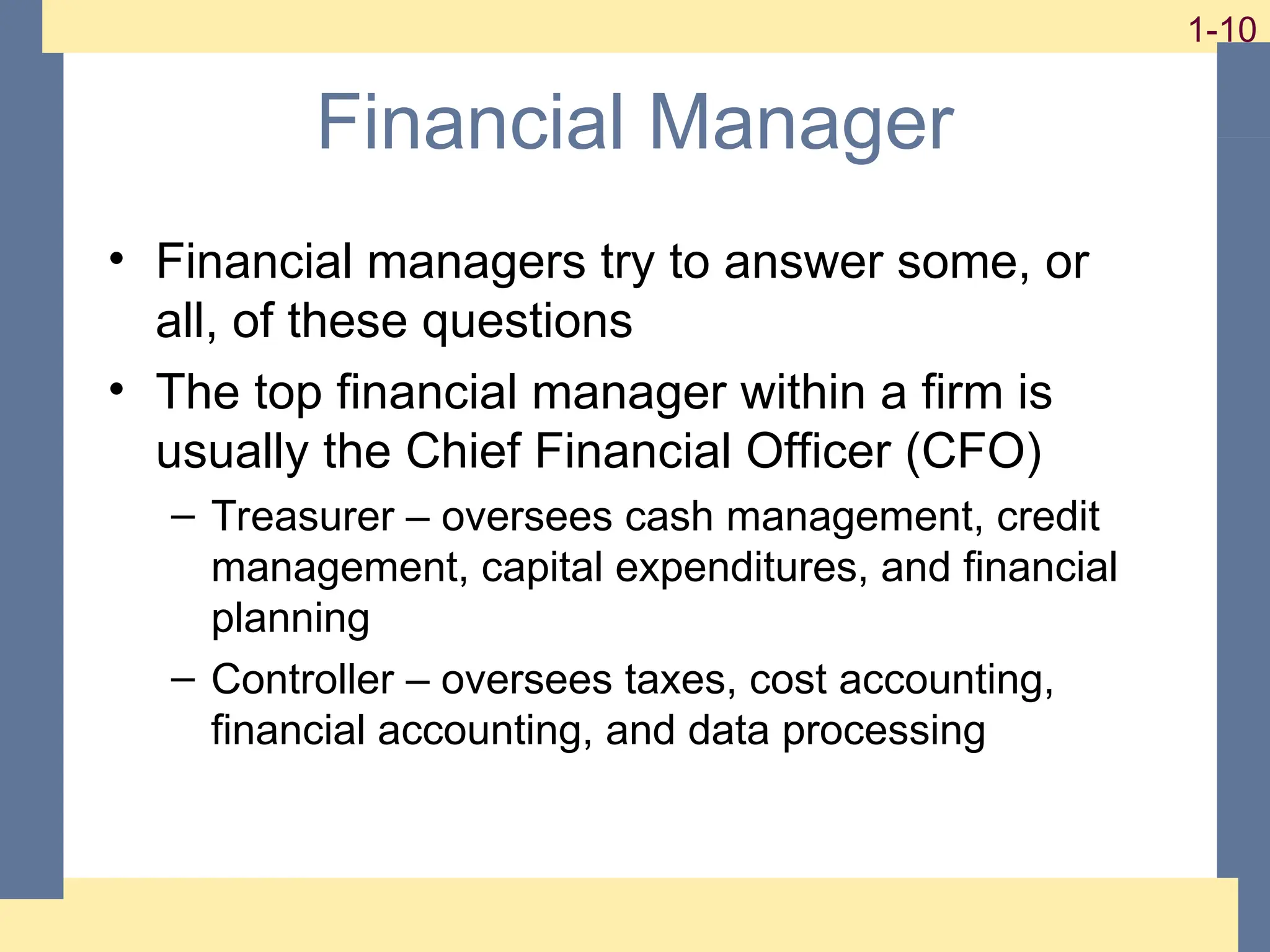 1-10

Financial Manager

• Financial managers try to answer some, or all, of these questions
• The top financial manager within a firm is usually the Chief Financial Officer (CFO)
– Treasurer – oversees cash management, credit management, capital expenditures, and financial planning
– Controller – oversees taxes, cost accounting, financial accounting, and data processing